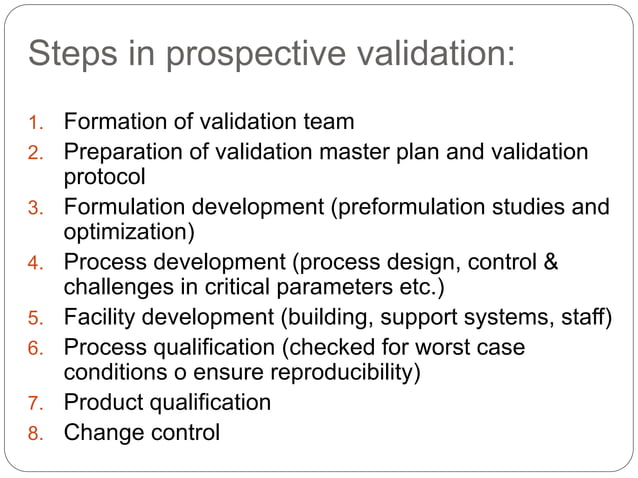 Steps in prospective validation:

1. Formation of validation team
2. Preparation of validation master plan and validation protocol
3. Formulation development (preformulation studies and optimization)
4. Process development (process design, control & challenges in critical parameters etc.)
5. Facility development (building, support systems, staff)
6. Process qualification (checked for worst case conditions o ensure reproducibility)
7. Product qualification
8. Change control